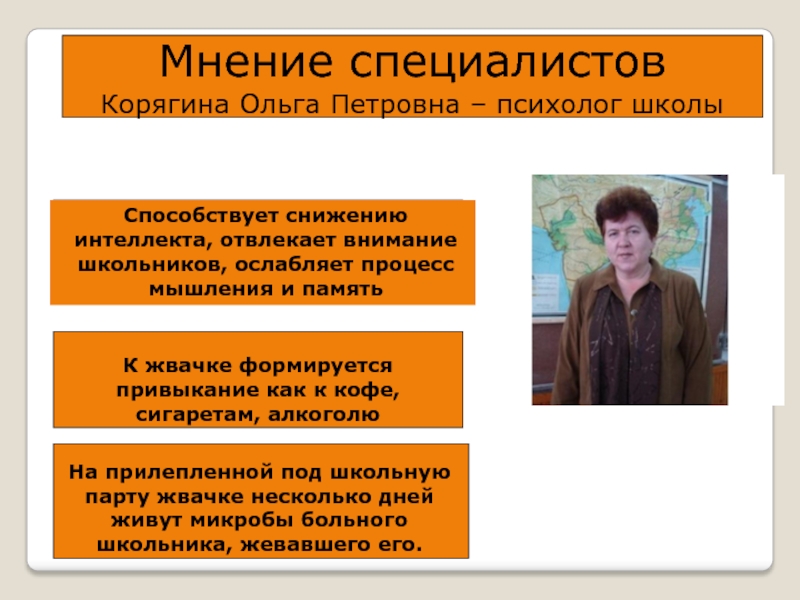 Мнение специалистов
Корягина Ольга Петровна – психолог школы

Способствует снижению интеллекта, отвлекает внимание школьников, ослабляет процесс мышления и память

К жвачке формируется привыкание как к кофе, сигаретам, алкоголю

На прилепленной под школьную парту жвачке несколько дней живут микробы больного школьника, жевавшего его.